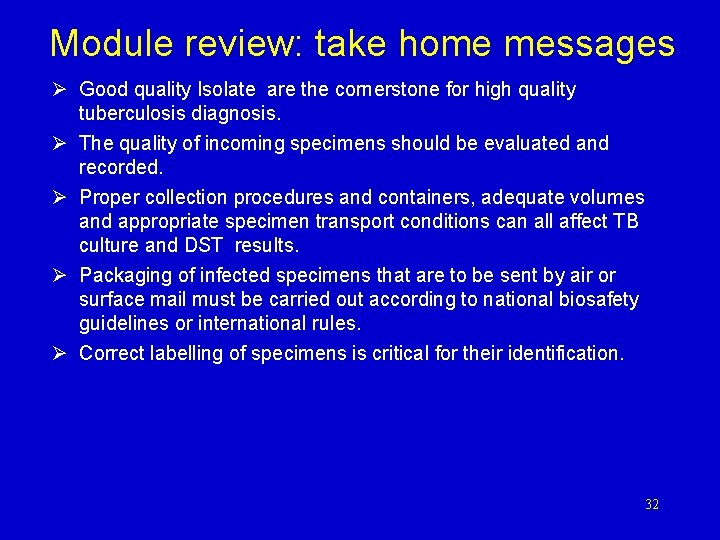 Module review: take home messages

➢ Good quality Isolate are the cornerstone for high quality tuberculosis diagnosis.

➢ The quality of incoming specimens should be evaluated and recorded.

➢ Proper collection procedures and containers, adequate volumes and appropriate specimen transport conditions can all affect TB culture and DST results.

➢ Packaging of infected specimens that are to be sent by air or surface mail must be carried out according to national biosafety guidelines or international rules.

➢ Correct labelling of specimens is critical for their identification.

32